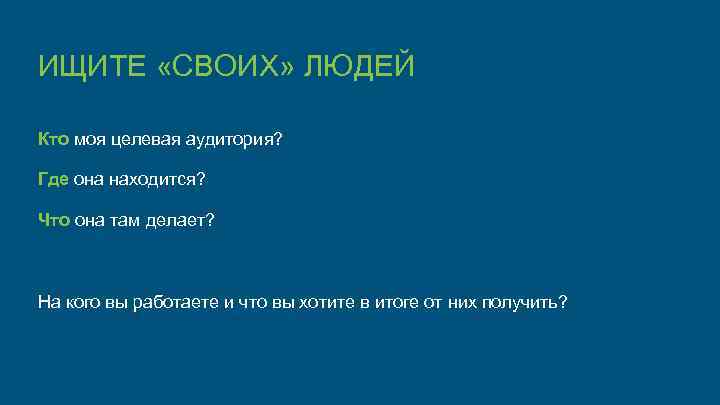 ИЩИТЕ «СВОИХ» ЛЮДЕЙ

Кто моя целевая аудитория?

Где она находится?

Что она там делает?

На кого вы работаете и что вы хотите в итоге от них получить?